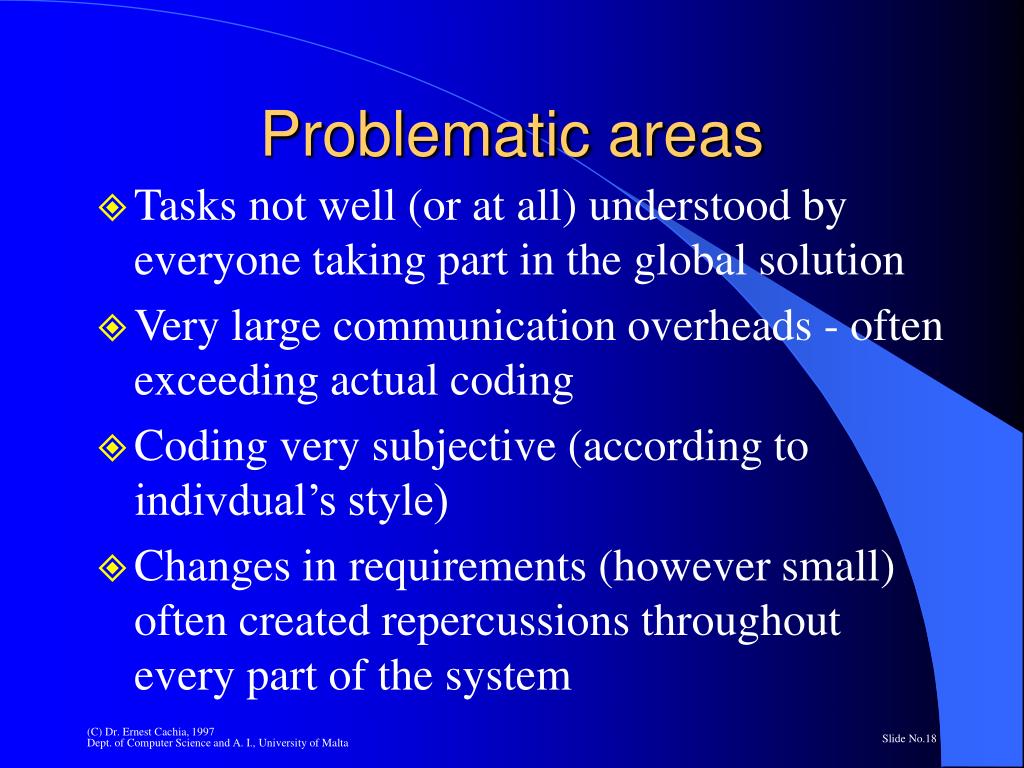 Problematic areas

Tasks not well (or at all) understood by everyone taking part in the global solution

Very large communication overheads - often exceeding actual coding

Coding very subjective (according to indivdual’s style)

Changes in requirements (however small) often created repercussions throughout every part of the system

(C) Dr. Ernest Cachia, 1997
Dept. of Computer Science and A. I., University of Malta

Slide No.18